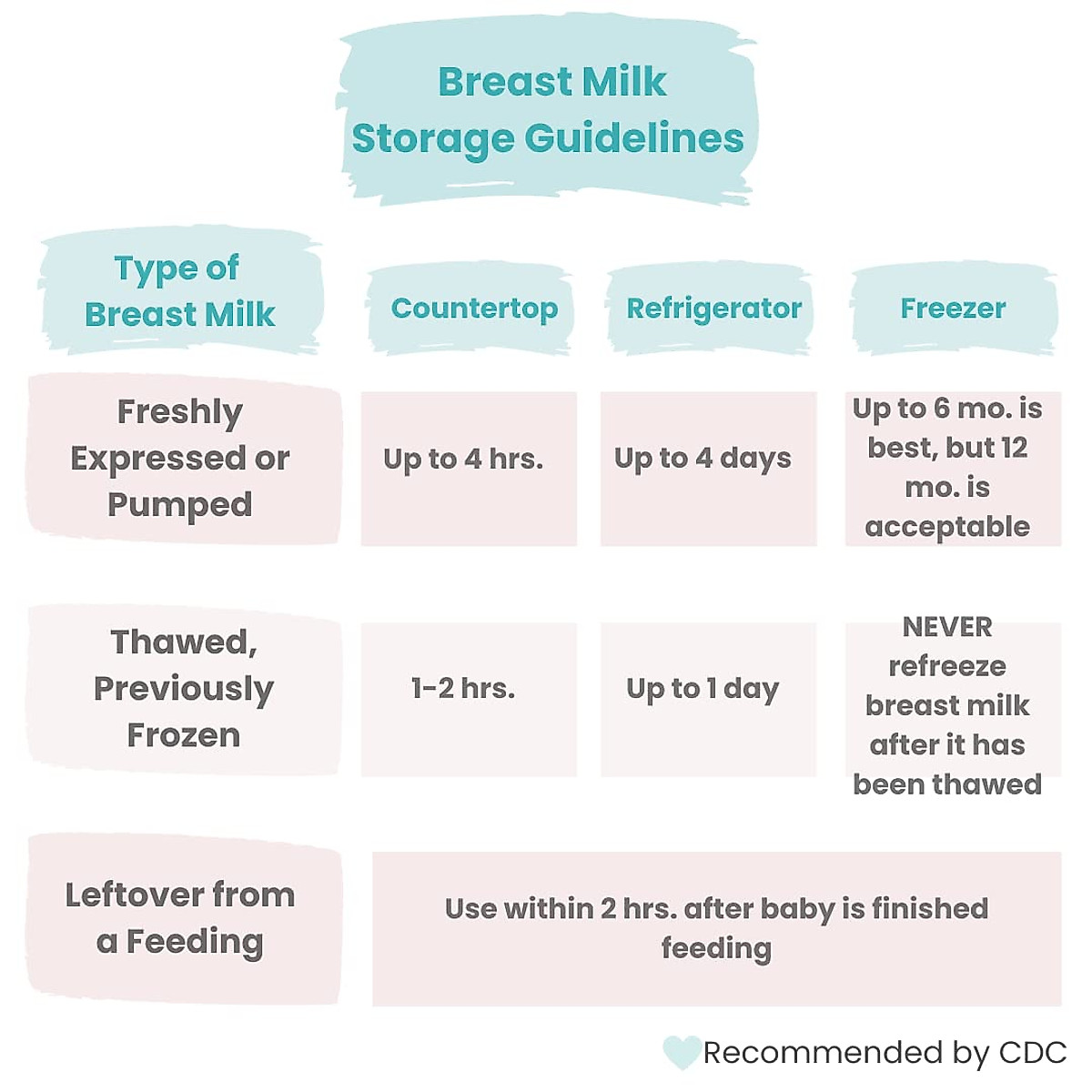 Breast Milk Storage Guidelines

| Type of Breast Milk | Countertop | Refrigerator | Freezer |
|---|---|---|---|
| Freshly Expressed or Pumped | Up to 4 hrs. | Up to 4 days | Up to 6 mo. is best, but 12 mo. is acceptable |
| Thawed, Previously Frozen | 1-2 hrs. | Up to 1 day | NEVER refreeze breast milk after it has been thawed |
| Leftover from a Feeding | Use within 2 hrs. after baby is finished feeding | | |

Recommended by CDC